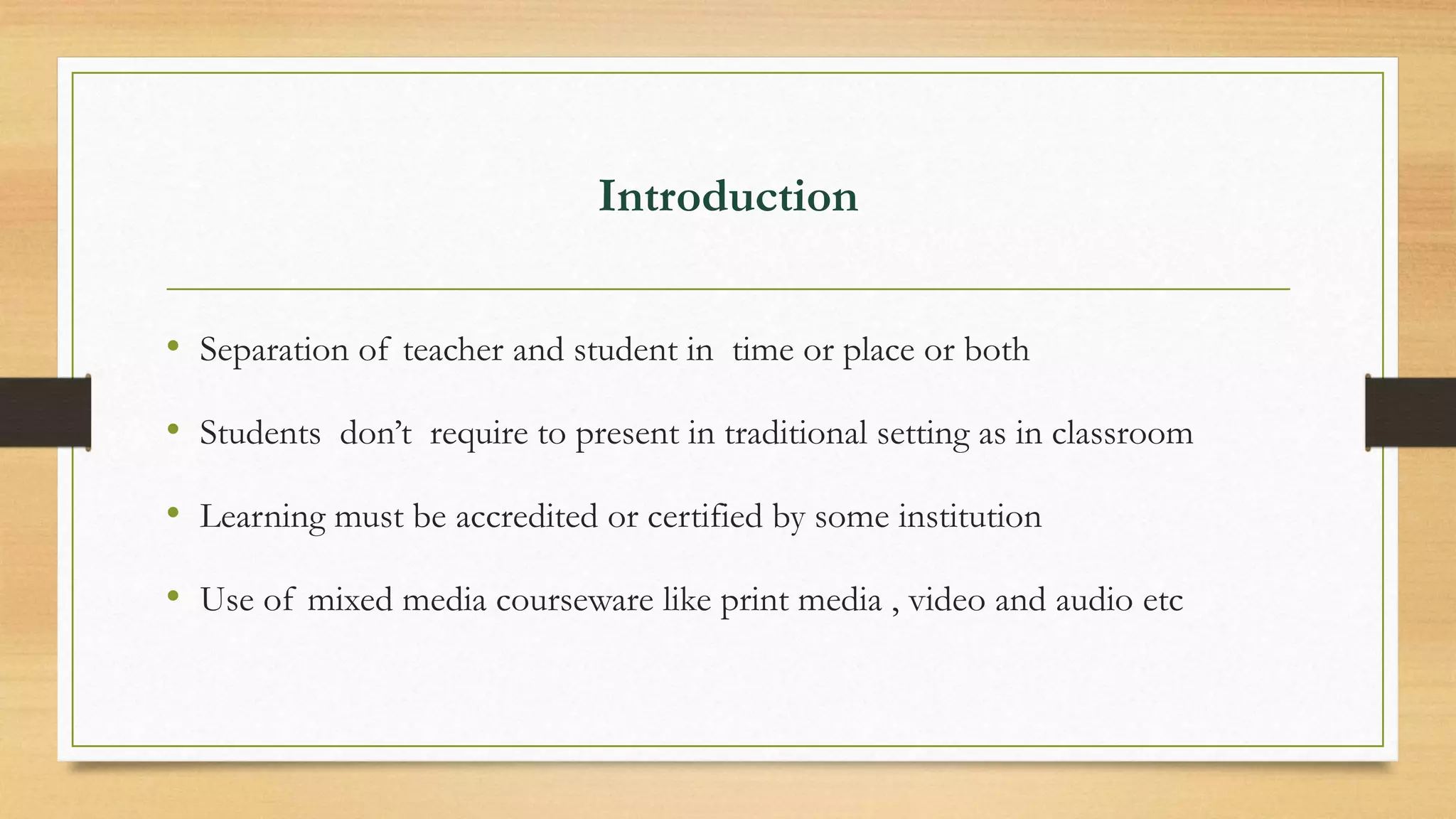 Introduction

• Separation of teacher and student in time or place or both

• Students don’t require to present in traditional setting as in classroom

• Learning must be accredited or certified by some institution

• Use of mixed media courseware like print media , video and audio etc